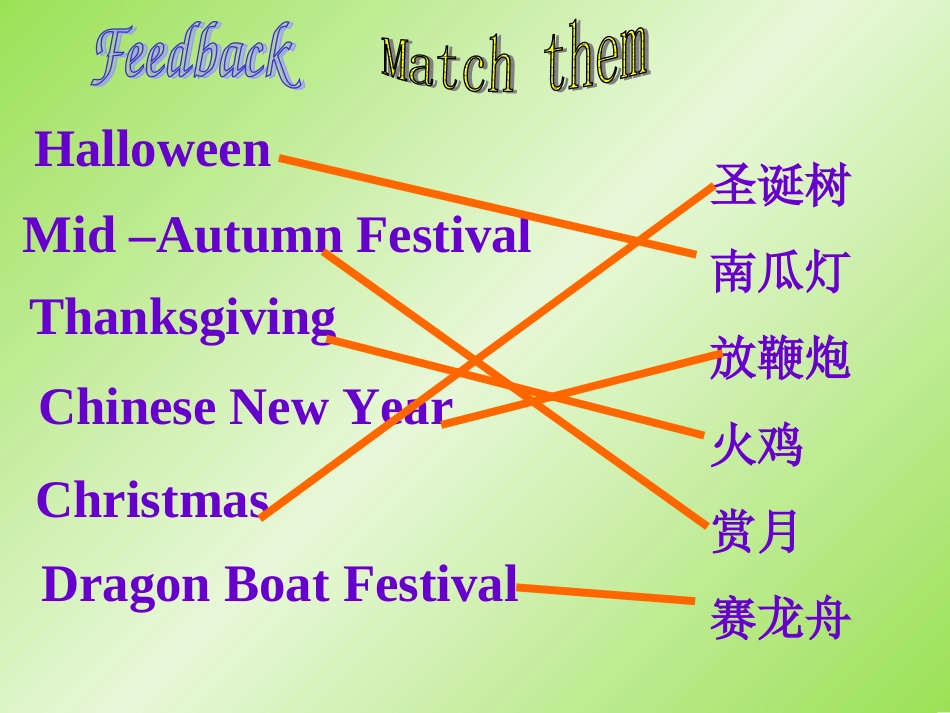 Feedback Match them

Halloween
Mid –Autumn Festival
Thanksgiving
Chinese New Year
Christmas
Dragon Boat Festival

圣诞树
南瓜灯
放鞭炮
火鸡
赏月
赛龙舟